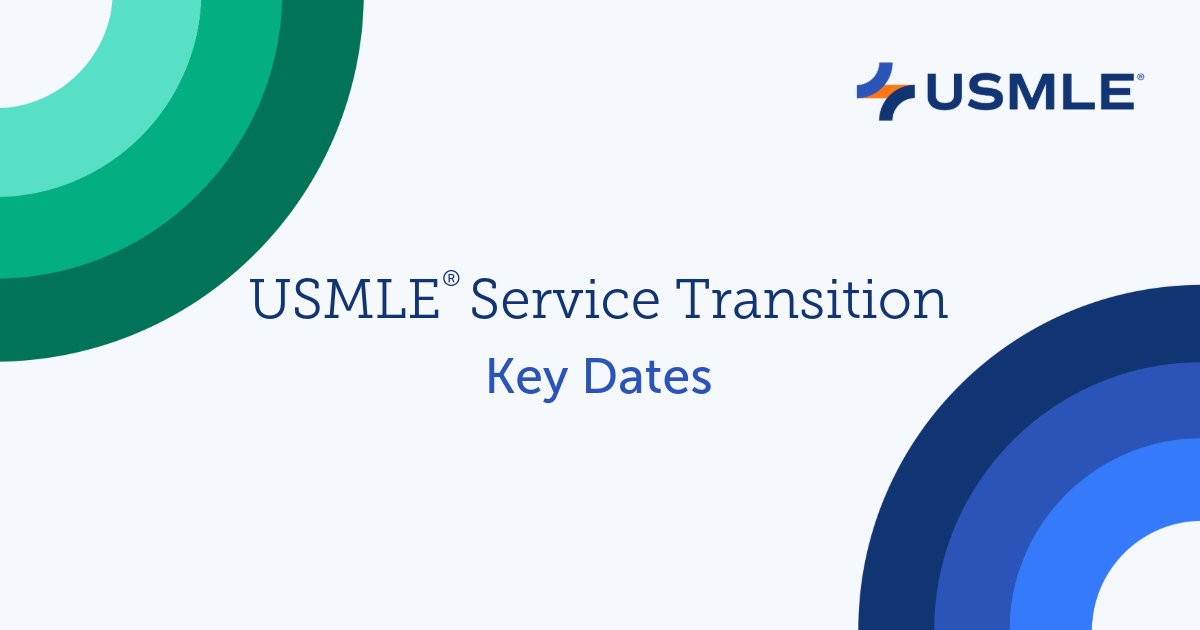 USMLE®

USMLE® Service Transition

Key Dates